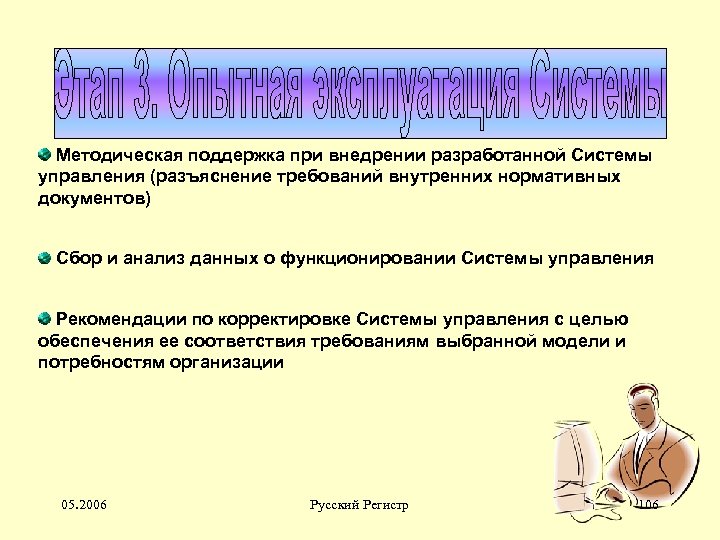 Этап 3. Опытная эксплуатация Системы

Методическая поддержка при внедрении разработанной Системы управления (разъяснение требований внутренних нормативных документов)

Сбор и анализ данных о функционировании Системы управления

Рекомендации по корректировке Системы управления с целью обеспечения ее соответствия требованиям выбранной модели и потребностям организации

05.2006

Русский Регистр

106